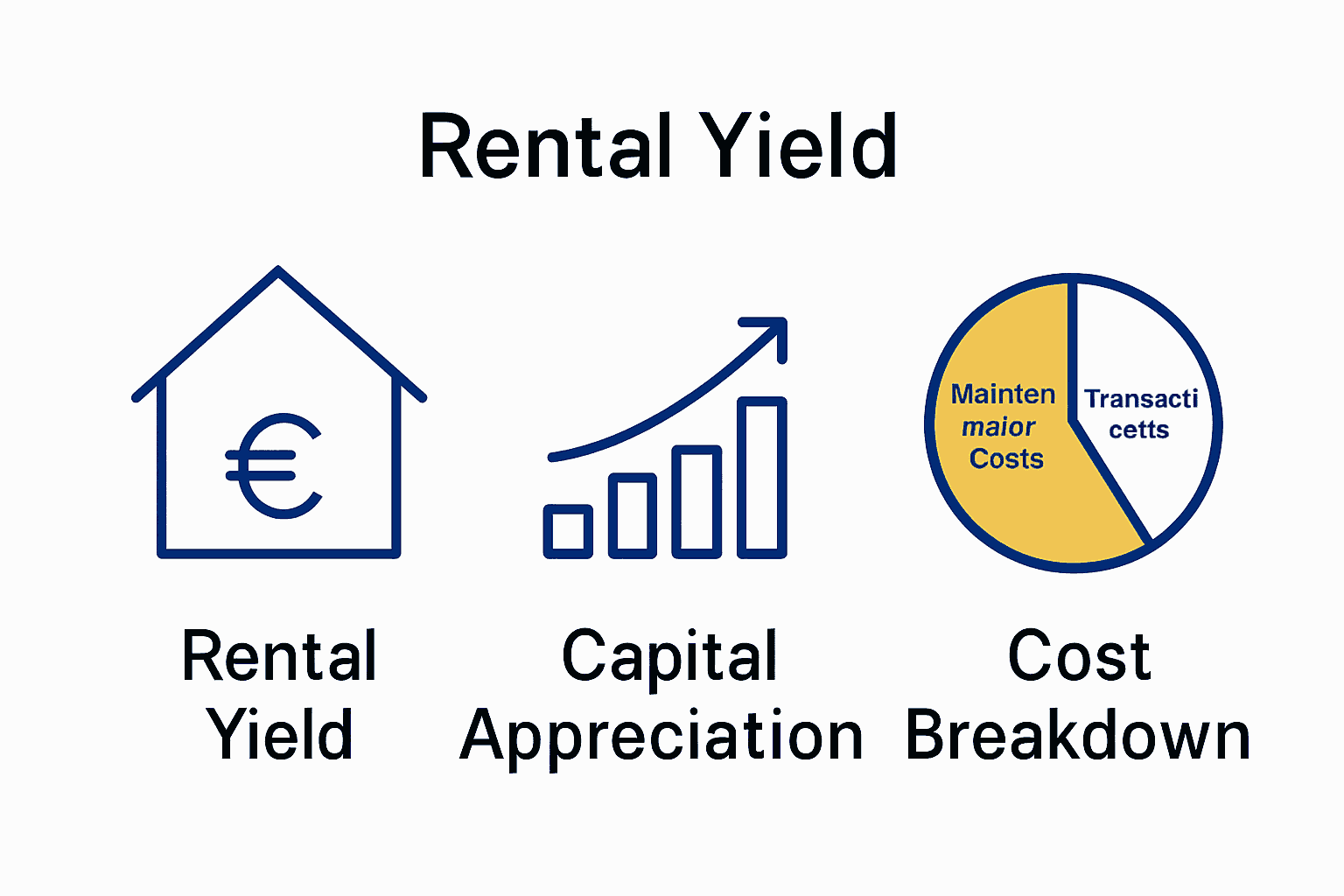 Rental Yield

€

Mainten
maior
Costs

Transacti
cetts

Rental
Yield

Capital
Appreciation

Cost
Breakdown